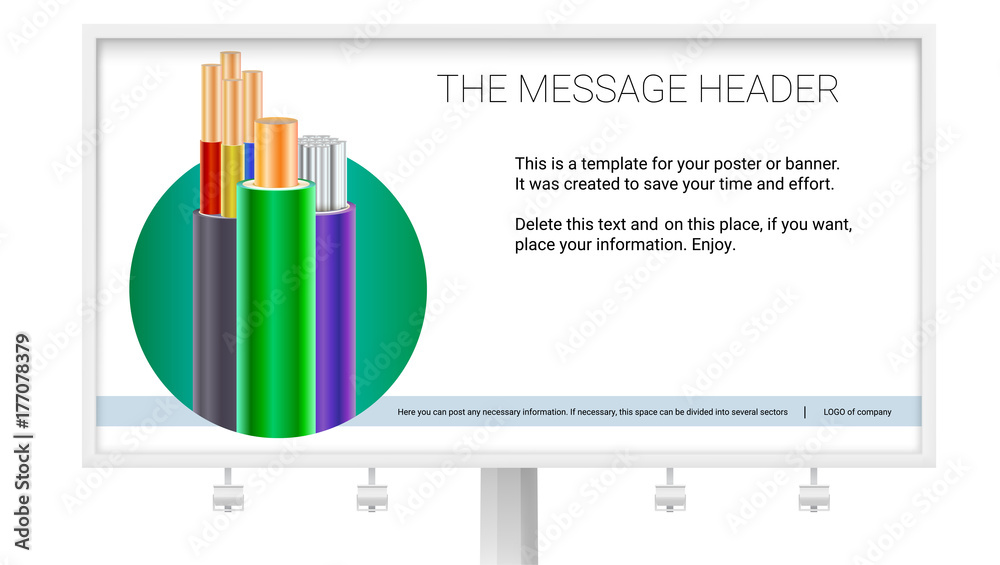 THE MESSAGE HEADER

This is a template for your poster or banner. It was created to save your time and effort.

Delete this text and on this place, if you want, place your information. Enjoy.

Here you can post any necessary information. If necessary, this space can be divided into several sectors | LOGO of company

Adobe Stock | #177078379